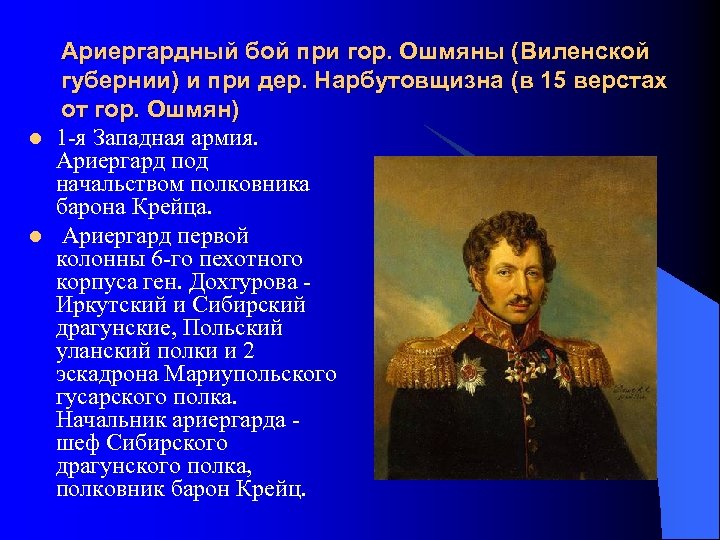 Ариергардный бой при гор. Ошмяны (Виленской губернии) и при дер. Нарбутовщизна (в 15 верстах от гор. Ошмян)

- 1-я Западная армия. Ариергард под начальством полковника барона Крейца.
- Ариергард первой колонны 6-го пехотного корпуса ген. Дохтурова - Иркутский и Сибирский драгунские, Польский уланский полки и 2 эскадрона Мариупольского гусарского полка. Начальник ариергарда - шеф Сибирского драгунского полка, полковник барон Крейц.